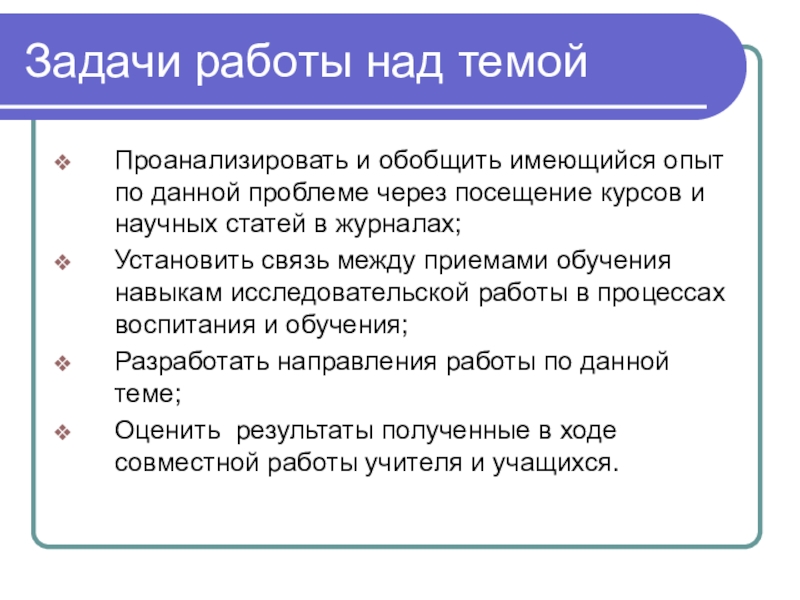 Задачи работы над темой

❖ Проанализировать и обобщить имеющийся опыт по данной проблеме через посещение курсов и научных статей в журналах;
❖ Установить связь между приемами обучения навыкам исследовательской работы в процессах воспитания и обучения;
❖ Разработать направления работы по данной теме;
❖ Оценить  результаты полученные в ходе совместной работы учителя и учащихся.